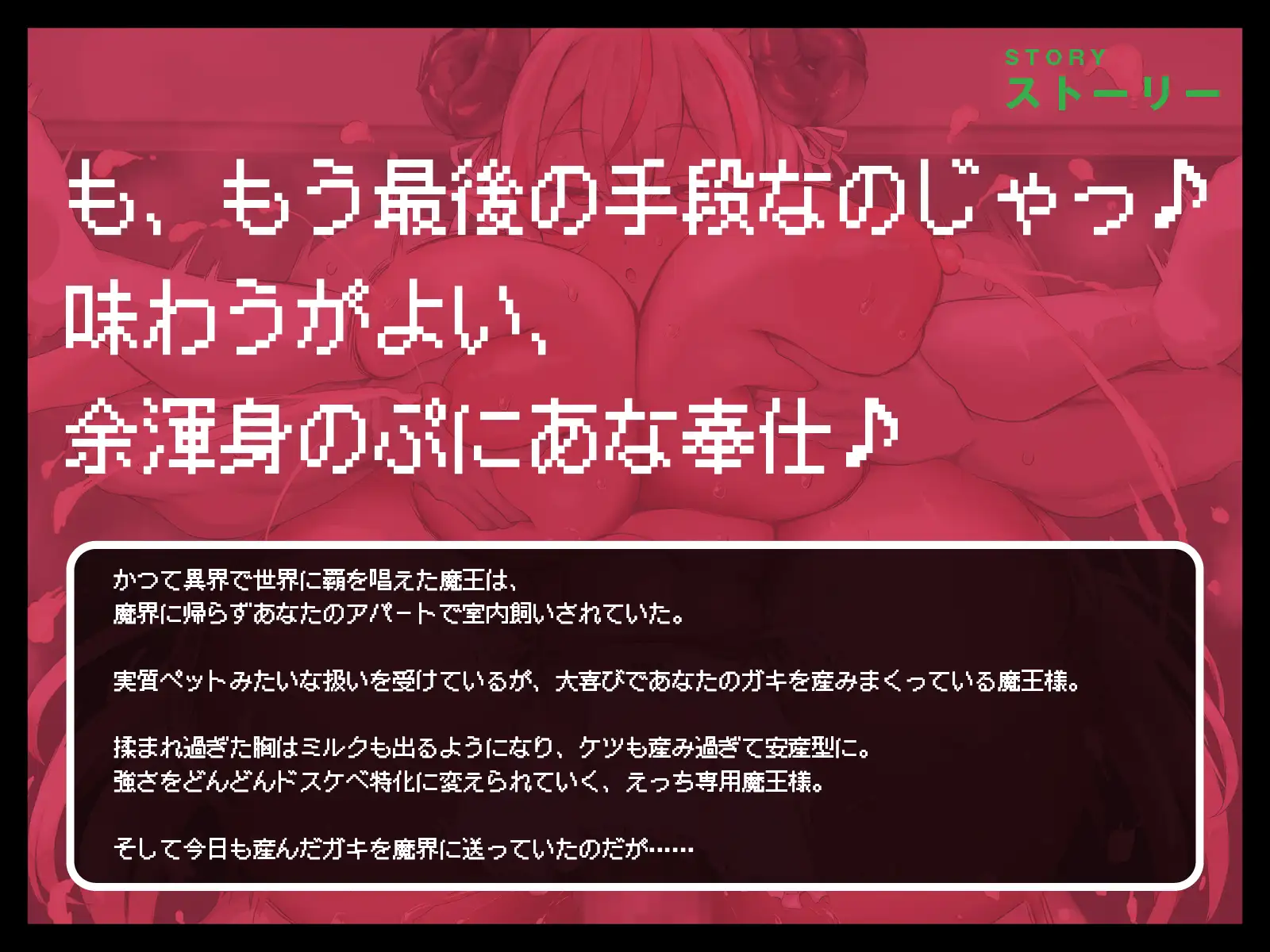 STORY
ストーリー

も、もう最後の手段なのじゃっ♪
味わうがよい、
余渾身のぷにあな奉仕♪

かつて異界で世界に覇を唱えた魔王は、
魔界に帰らずあなたのアパートで室内飼いされていた。

実質ペットみたいな扱いを受けているが、大喜びであなたのガキを産みまくっている魔王様。

揉まれ過ぎた胸はミルクも出るようになり、ケツも産み過ぎて安産型に。
強さをどんどんドスケベ特化に変えられていく、えっち専用魔王様。

そして今日も産んだガキを魔界に送っていたのだが……